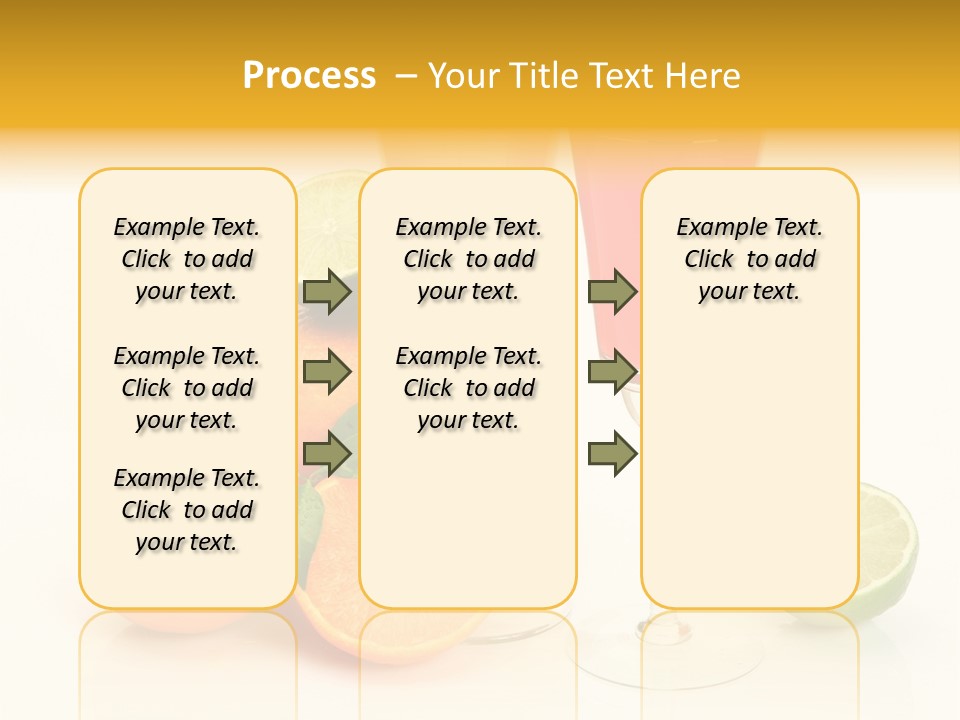 Process – Your Title Text Here

Example Text. Click to add your text.

Example Text. Click to add your text.

Example Text. Click to add your text.

Example Text. Click to add your text.

Example Text. Click to add your text.

Example Text. Click to add your text.